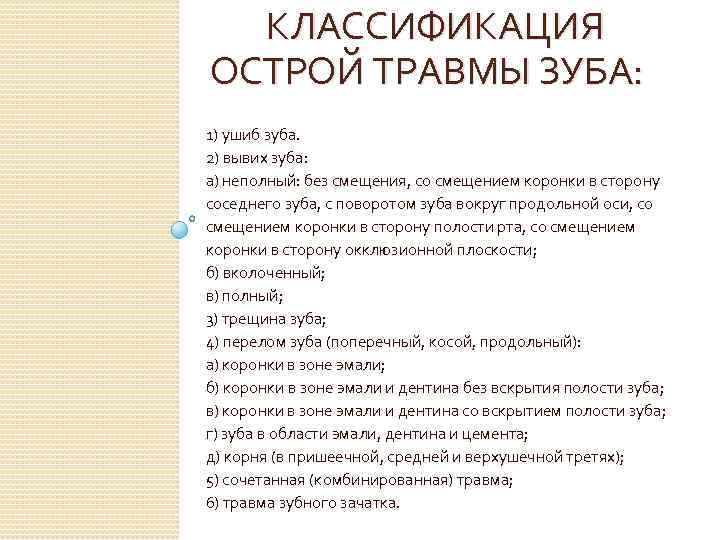 КЛАССИФИКАЦИЯ ОСТРОЙ ТРАВМЫ ЗУБА:

1) ушиб зуба.
2) вывих зуба:
а) неполный: без смещения, со смещением коронки в сторону соседнего зуба, с поворотом зуба вокруг продольной оси, со смещением коронки в сторону полости рта, со смещением коронки в сторону окклюзионной плоскости;
б) вколоченный;
в) полный;
3) трещина зуба;
4) перелом зуба (поперечный, косой, продольный):
а) коронки в зоне эмали;
б) коронки в зоне эмали и дентина без вскрытия полости зуба;
в) коронки в зоне эмали и дентина со вскрытием полости зуба;
г) зуба в области эмали, дентина и цемента;
д) корня (в пришеечной, средней и верхушечной третях);
5) сочетанная (комбинированная) травма;
6) травма зубного зачатка.